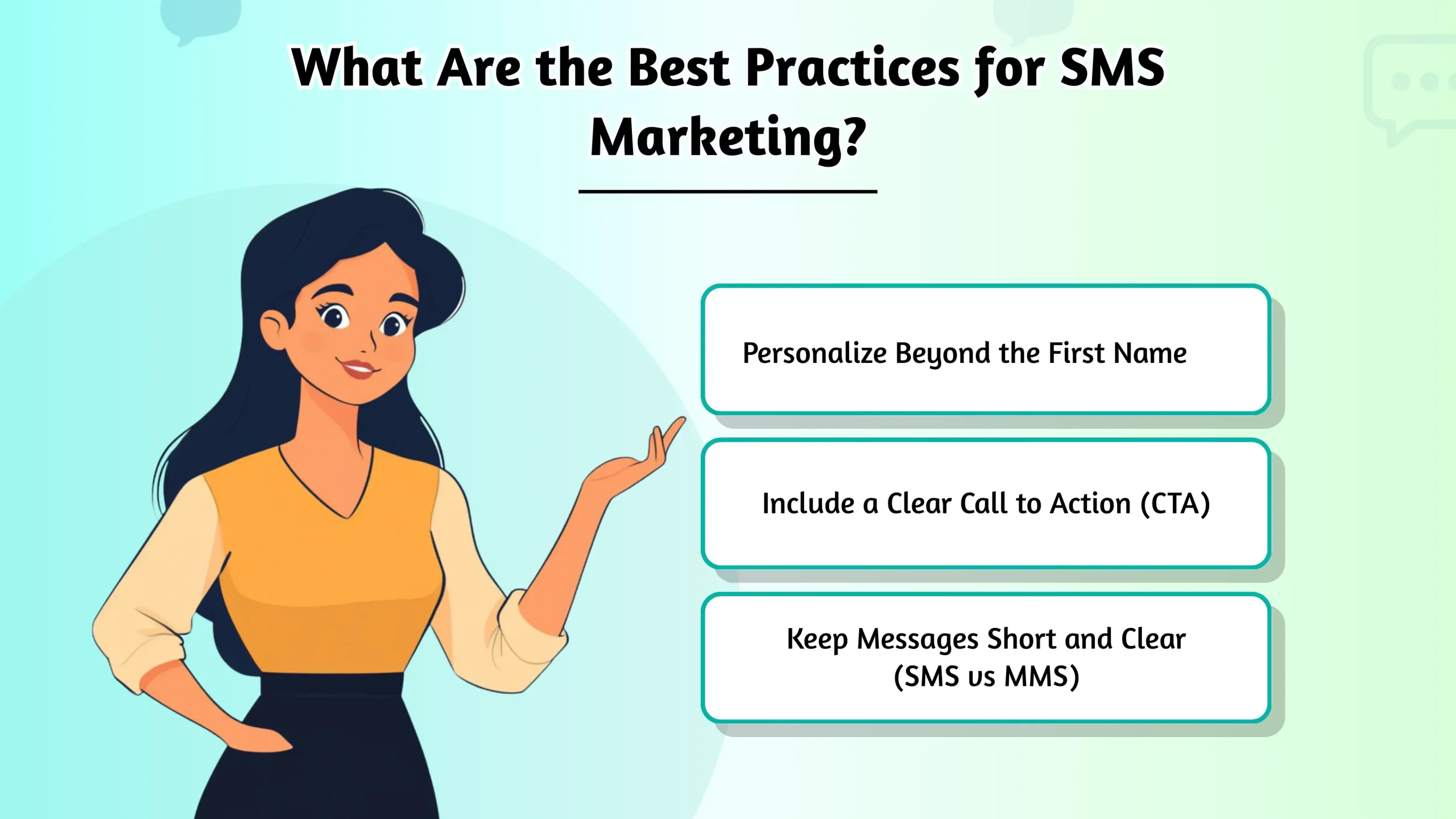 What Are the Best Practices for SMS Marketing?

Personalize Beyond the First Name

Include a Clear Call to Action (CTA)

Keep Messages Short and Clear (SMS vs MMS)